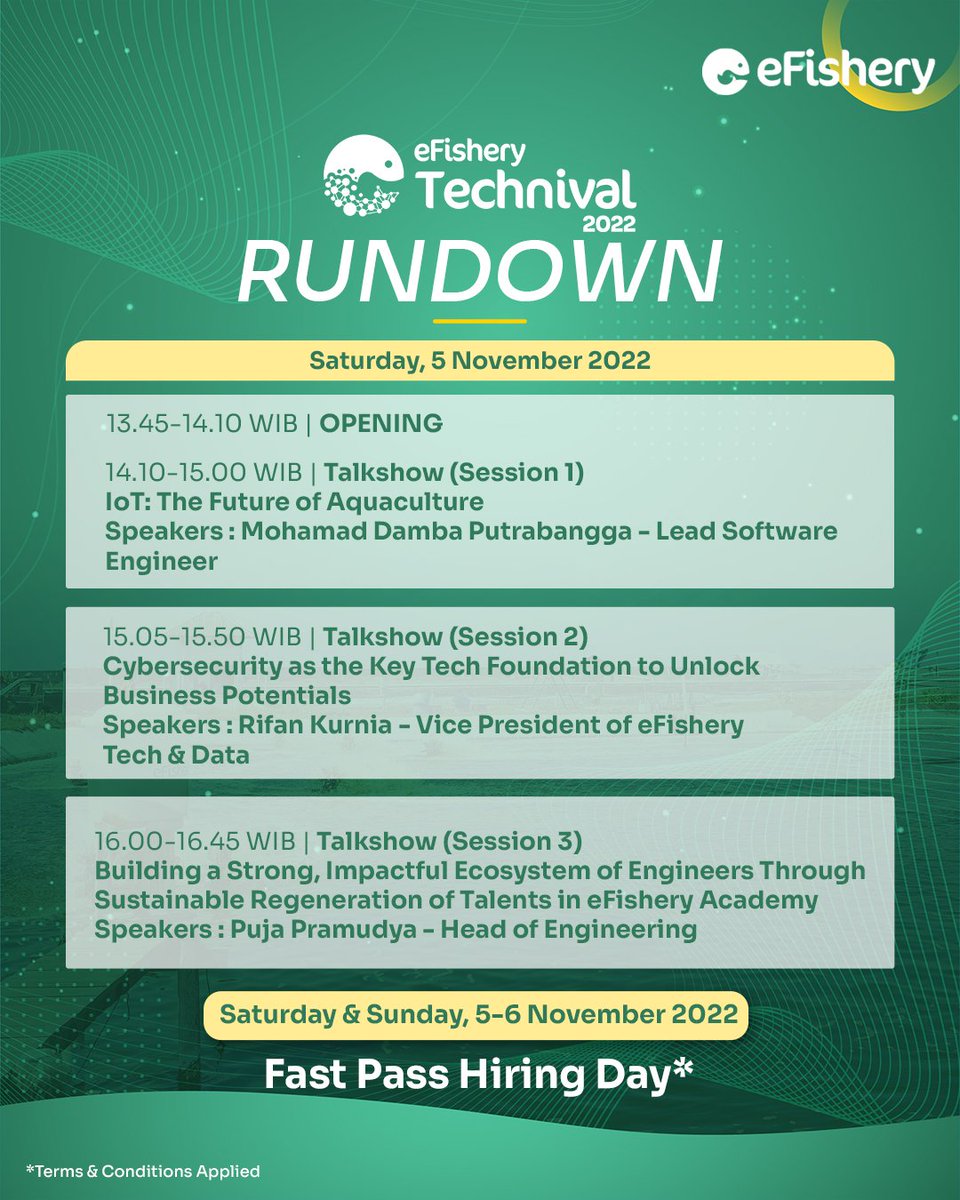 eFishery

eFishery Technival 2022

RUNDOWN

Saturday, 5 November 2022

13.45-14.10 WIB | OPENING

14.10-15.00 WIB | Talkshow (Session 1)
IoT: The Future of Aquaculture
Speakers : Mohamad Damba Putrabangga - Lead Software Engineer

15.05-15.50 WIB | Talkshow (Session 2)
Cybersecurity as the Key Tech Foundation to Unlock Business Potentials
Speakers : Rifan Kurnia - Vice President of eFishery Tech & Data

16.00-16.45 WIB | Talkshow (Session 3)
Building a Strong, Impactful Ecosystem of Engineers Through Sustainable Regeneration of Talents in eFishery Academy
Speakers : Puja Pramudya - Head of Engineering

Saturday & Sunday, 5-6 November 2022

Fast Pass Hiring Day*

*Terms & Conditions Applied